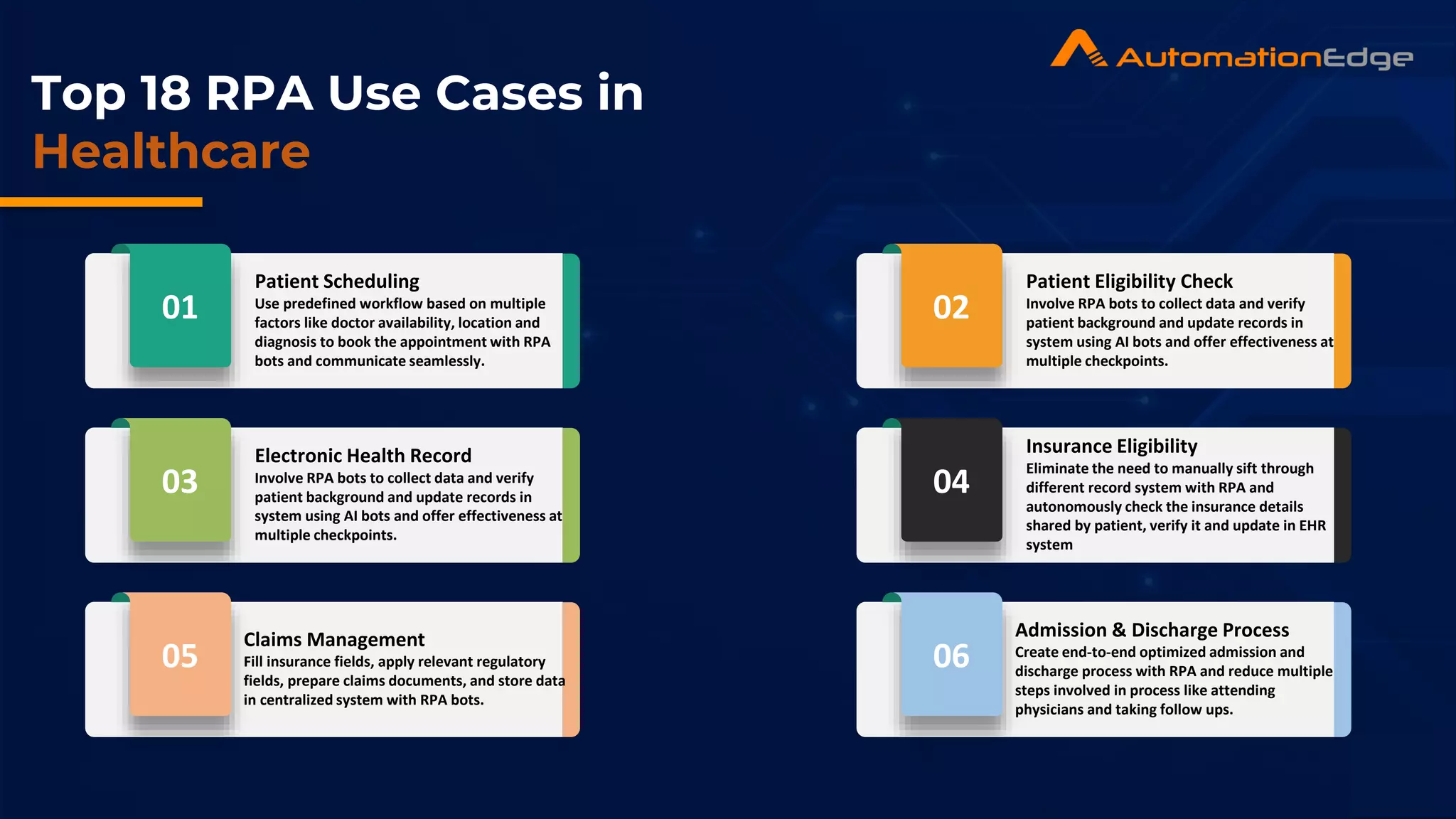 AutomationEdge

Top 18 RPA Use Cases in Healthcare

01
Patient Scheduling
Use predefined workflow based on multiple factors like doctor availability, location and diagnosis to book the appointment with RPA bots and communicate seamlessly.

02
Patient Eligibility Check
Involve RPA bots to collect data and verify patient background and update records in system using AI bots and offer effectiveness at multiple checkpoints.

03
Electronic Health Record
Involve RPA bots to collect data and verify patient background and update records in system using AI bots and offer effectiveness at multiple checkpoints.

04
Insurance Eligibility
Eliminate the need to manually sift through different record system with RPA and autonomously check the insurance details shared by patient, verify it and update in EHR system

05
Claims Management
Fill insurance fields, apply relevant regulatory fields, prepare claims documents, and store data in centralized system with RPA bots.

06
Admission & Discharge Process
Create end-to-end optimized admission and discharge process with RPA and reduce multiple steps involved in process like attending physicians and taking follow ups.